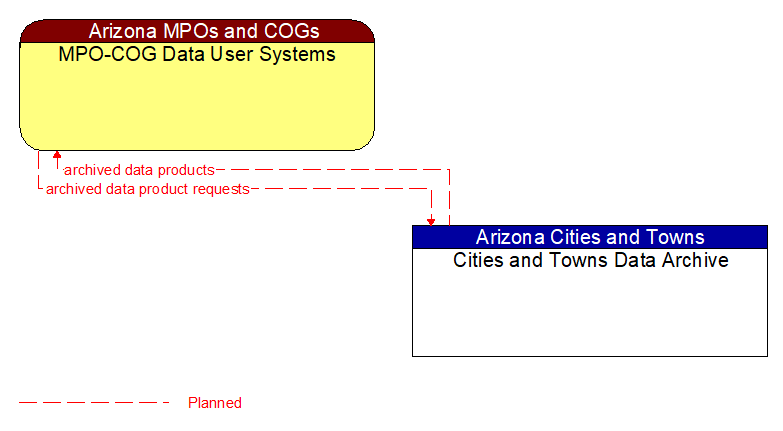 Arizona MPOs and COGs
MPO-COG Data User Systems

archived data products
archived data product requests

Arizona Cities and Towns
Cities and Towns Data Archive

Planned